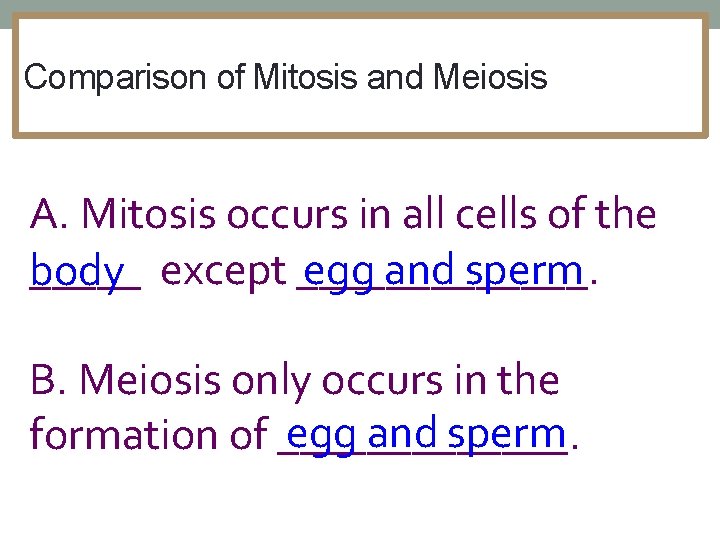 Comparison of Mitosis and Meiosis

A. Mitosis occurs in all cells of the body except egg and sperm.

B. Meiosis only occurs in the formation of egg and sperm.